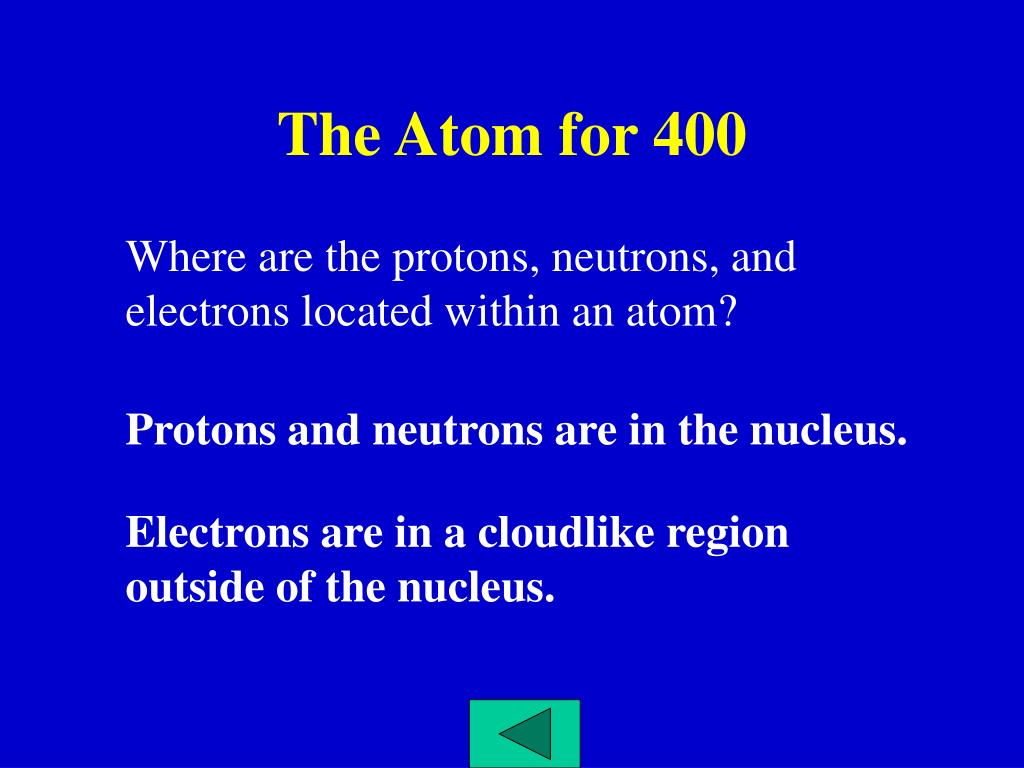 The Atom for 400

Where are the protons, neutrons, and electrons located within an atom?

Protons and neutrons are in the nucleus.

Electrons are in a cloudlike region outside of the nucleus.